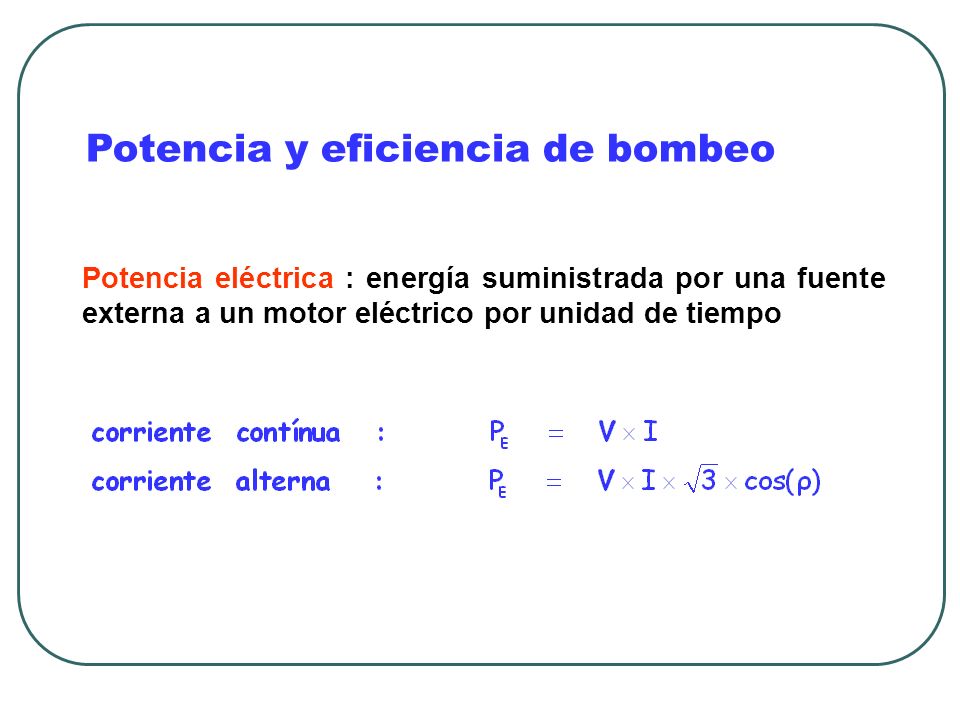 Potencia y eficiencia de bombeo

Potencia eléctrica : energía suministrada por una fuente externa a un motor eléctrico por unidad de tiempo

corriente contínua : $P_E = V \times I$

corriente alterna : $P_E = V \times I \times \sqrt{3} \times \cos(\rho)$